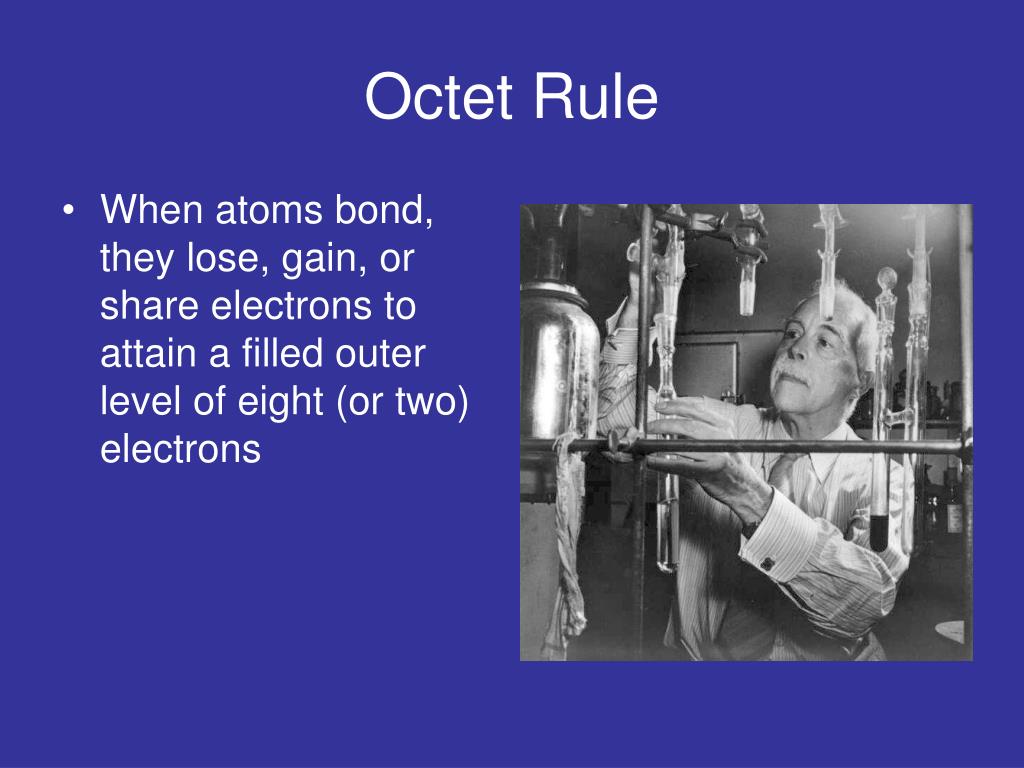 Octet Rule

• When atoms bond, they lose, gain, or share electrons to attain a filled outer level of eight (or two) electrons